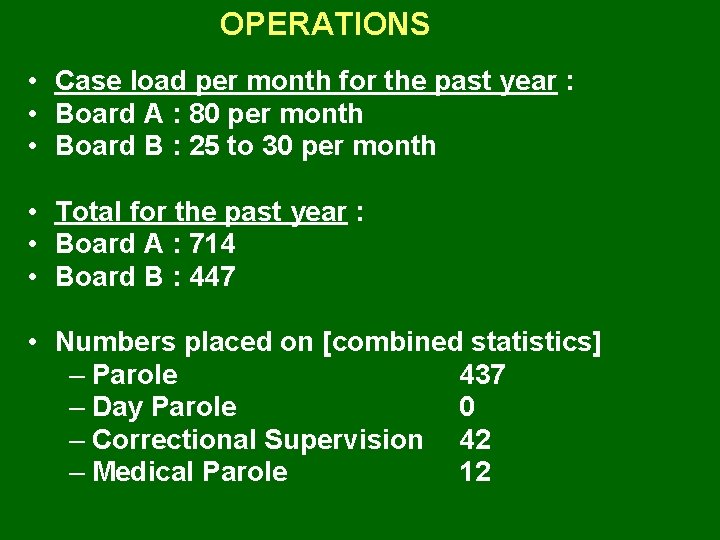 OPERATIONS

• Case load per month for the past year :
• Board A : 80 per month
• Board B : 25 to 30 per month

• Total for the past year :
• Board A : 714
• Board B : 447

• Numbers placed on [combined statistics]
– Parole 437
– Day Parole 0
– Correctional Supervision 42
– Medical Parole 12